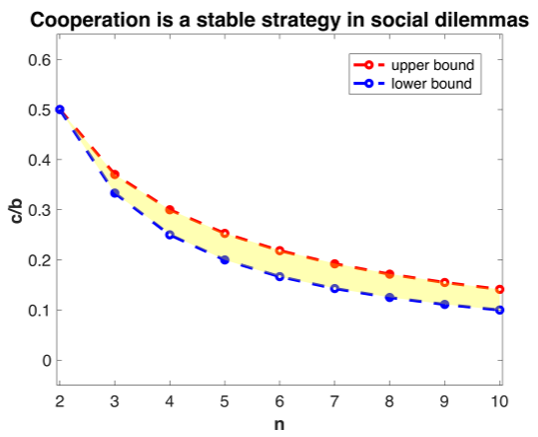 Cooperation is a stable strategy in social dilemmas

upper bound
lower bound

c/b

0.6
0.5
0.4
0.3
0.2
0.1
0

2 3 4 5 6 7 8 9 10

n